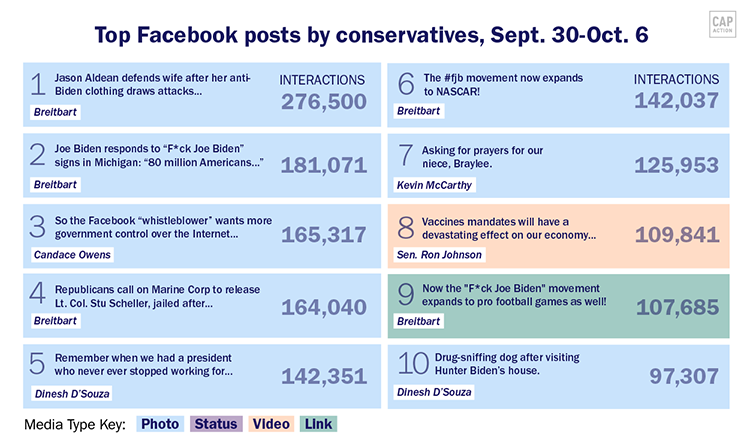 CAP ACTION

Top Facebook posts by conservatives, Sept. 30-Oct. 6

1 Jason Aldean defends wife after her anti-Biden clothing draws attacks...
Breitbart
INTERACTIONS
276,500

2 Joe Biden responds to "F*ck Joe Biden" signs in Michigan: "80 million Americans..."
Breitbart
181,071

3 So the Facebook "whistleblower" wants more government control over the Internet...
Candace Owens
165,317

4 Republicans call on Marine Corp to release Lt. Col. Stu Scheller, jailed after...
Breitbart
164,040

5 Remember when we had a president who never ever stopped working for...
Dinesh D'Souza
142,351

6 The #fjb movement now expands to NASCAR!
Breitbart
INTERACTIONS
142,037

7 Asking for prayers for our niece, Braylee.
Kevin McCarthy
125,953

8 Vaccines mandates will have a devastating effect on our economy...
Sen. Ron Johnson
109,841

9 Now the "F*ck Joe Biden" movement expands to pro football games as well!
Breitbart
107,685

10 Drug-sniffing dog after visiting Hunter Biden's house.
Dinesh D'Souza
97,307

Media Type Key: Photo Status Video Link